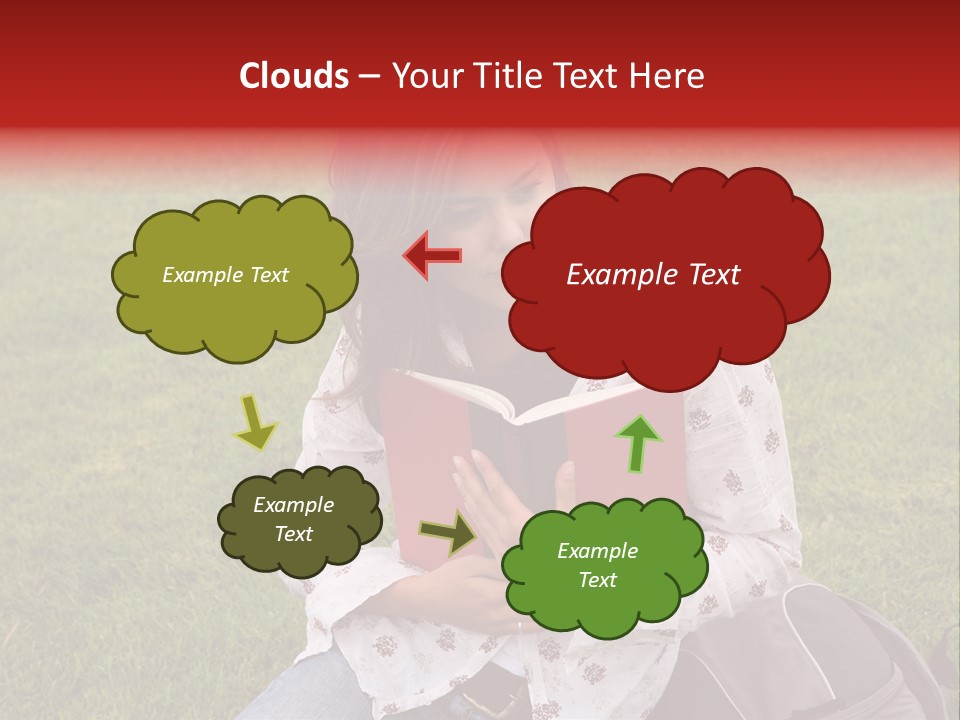 Clouds – Your Title Text Here

Example Text

Example Text

Example Text

Example Text